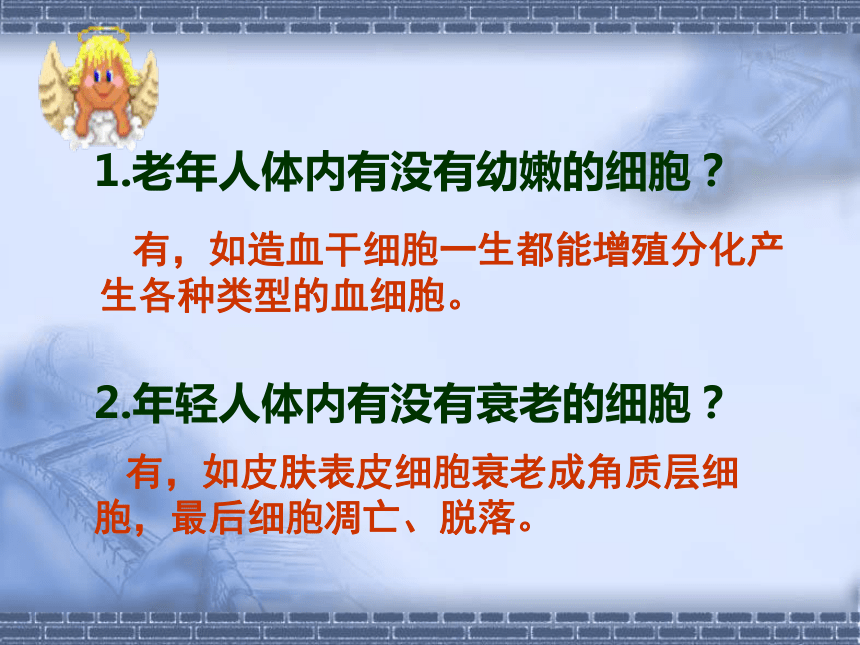 1.老年人体内有没有幼嫩的细胞？

有，如造血干细胞一生都能增殖分化产生各种类型的血细胞。

2.年轻人体内有没有衰老的细胞？

有，如皮肤表皮细胞衰老成角质层细胞，最后细胞凋亡、脱落。